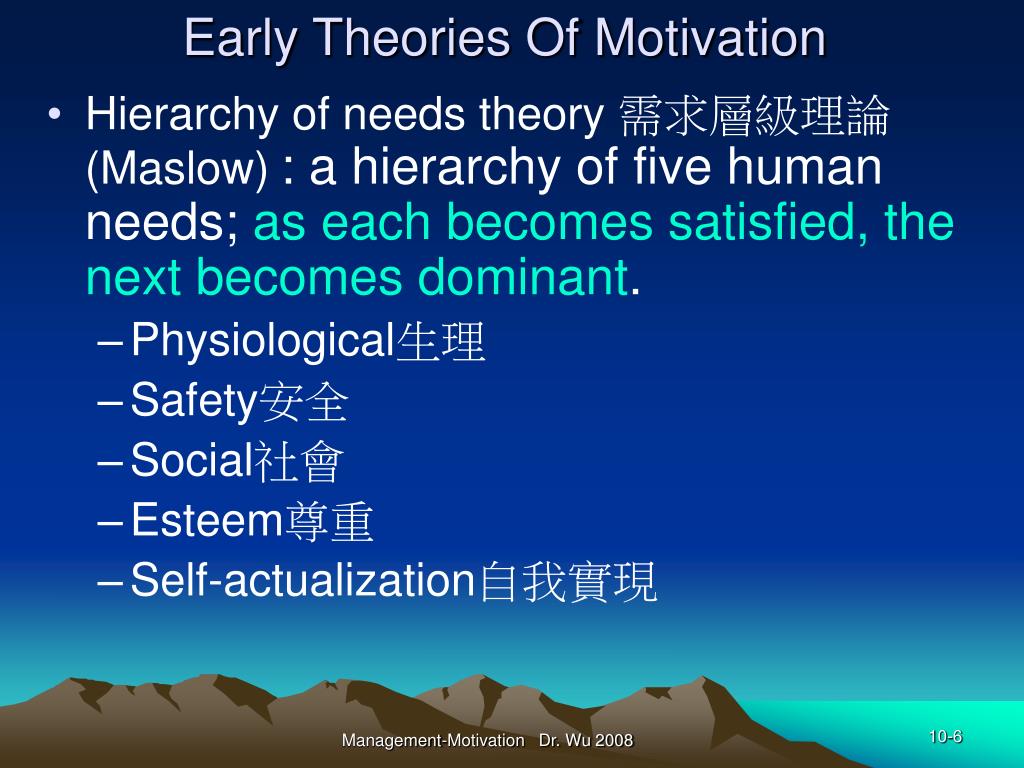 Early Theories Of Motivation

• Hierarchy of needs theory 需求層級理論 (Maslow) : a hierarchy of five human needs; as each becomes satisfied, the next becomes dominant.

– Physiological生理
– Safety安全
– Social社會
– Esteem尊重
– Self-actualization自我實現

Management-Motivation Dr. Wu 2008

10-6